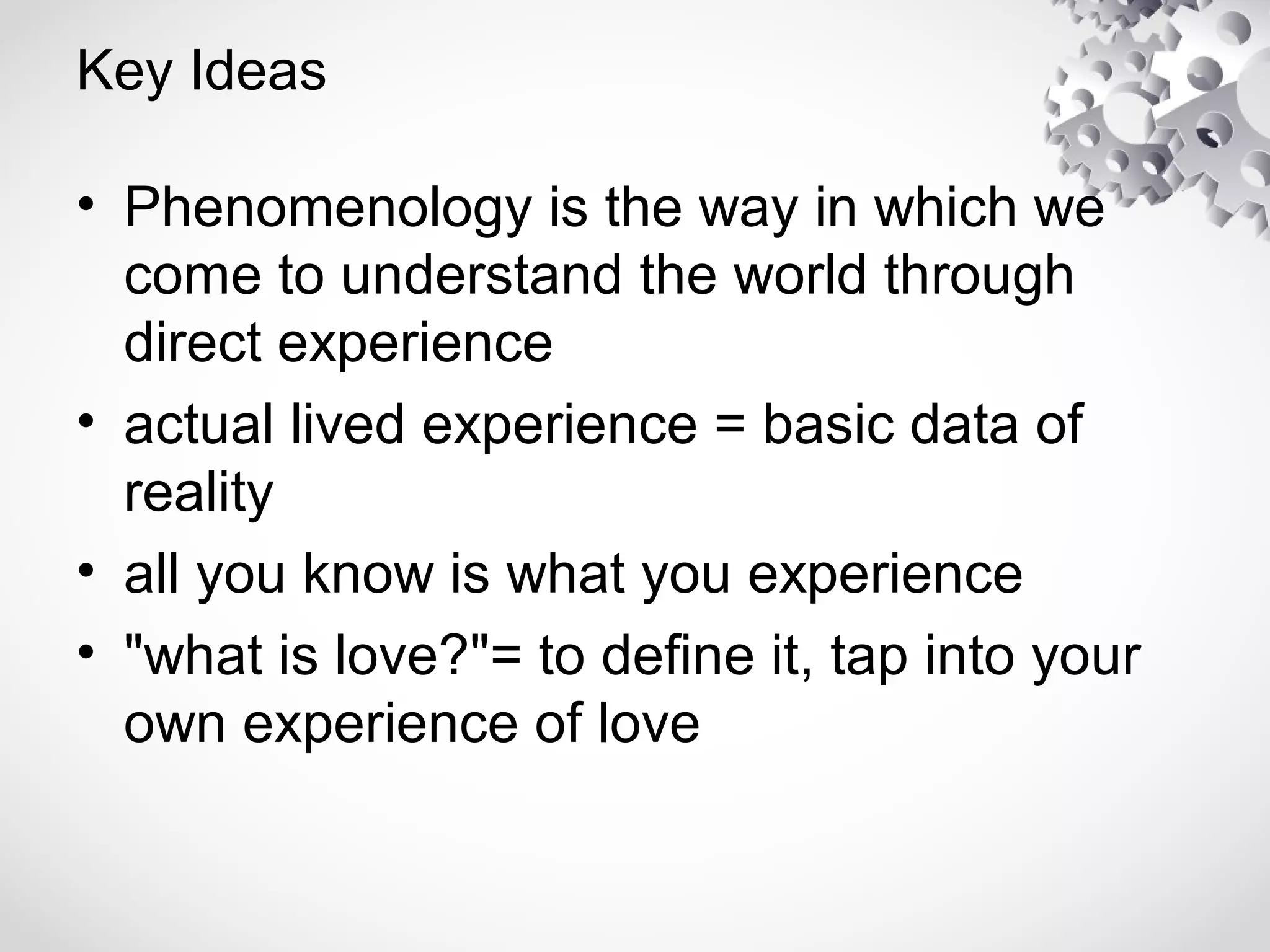 Key Ideas

• Phenomenology is the way in which we come to understand the world through direct experience
• actual lived experience = basic data of reality
• all you know is what you experience
• "what is love?"= to define it, tap into your own experience of love